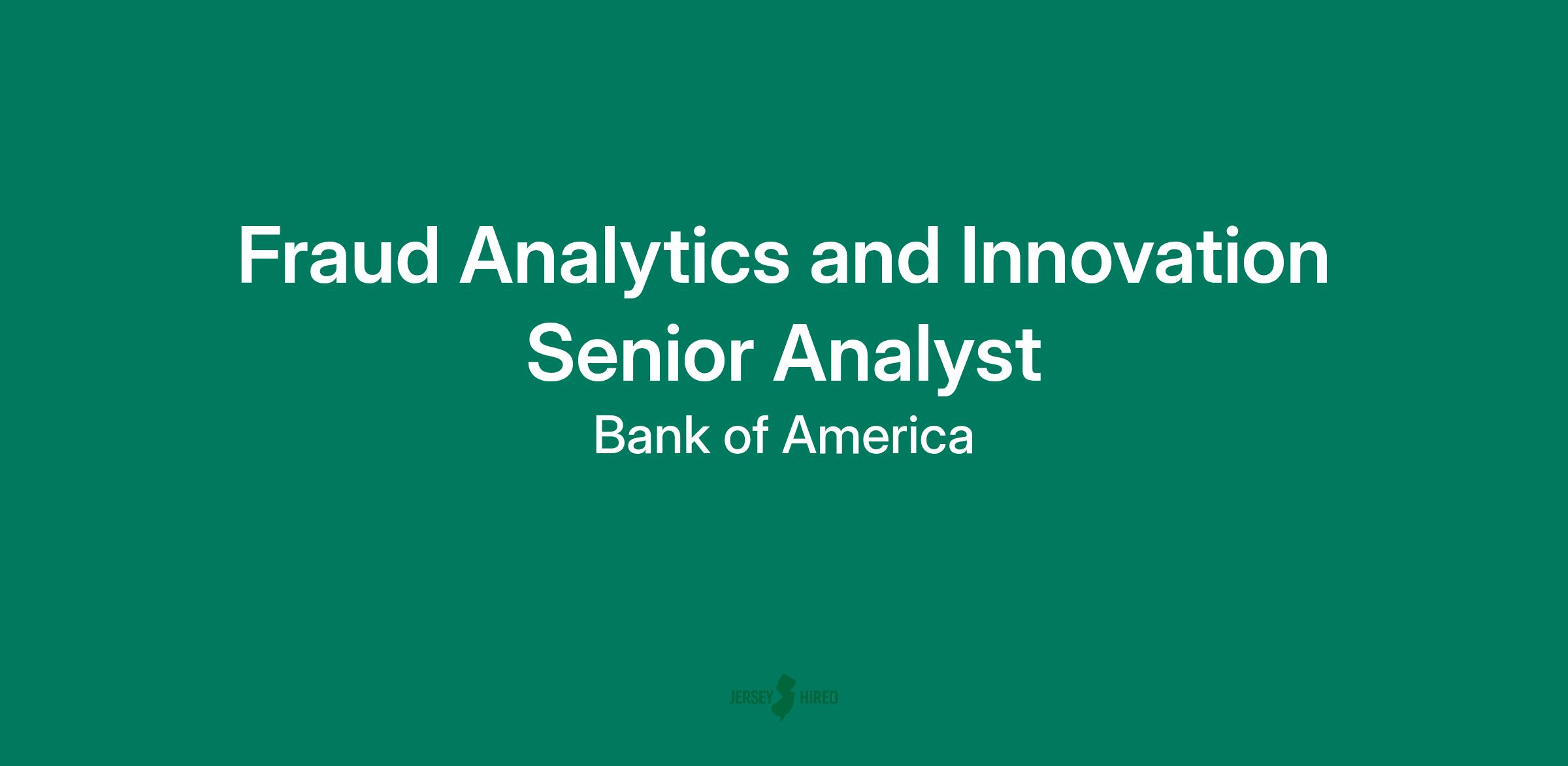 Fraud Analytics and Innovation Senior Analyst

Bank of America

JERSEY HIRED